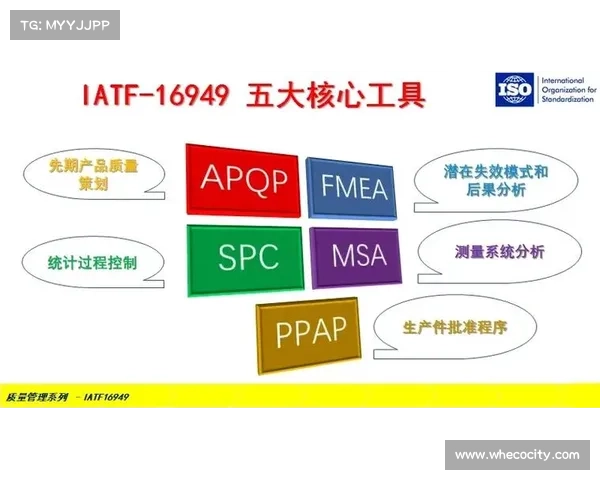 TG: MYYJJPP

IATF-16949 五大核心工具

ISO International Organization for Standardization

先期产品质量策划

APQP

FMEA

潜在失效模式和后果分析

统计过程控制

SPC

MSA

测量系统分析

PPAP

生产件批准程序

质量管理系列 - IATF16949

www.whecocity.com